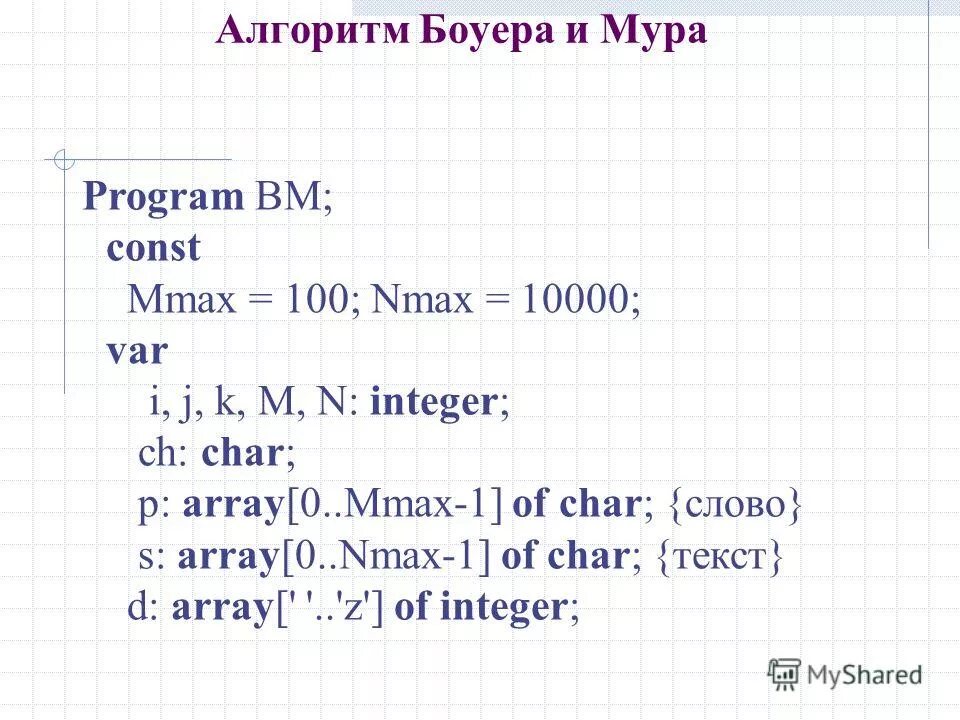 Алгоритм Боуера и Мура

Program BM;
const
Mmax = 100; Nmax = 10000;
var
i, j, k, M, N: integer;
ch: char;
p: array[0..Mmax-1] of char; {слово}
s: array[0..Nmax-1] of char; {текст}
d: array[' '..'z'] of integer;

MyShared